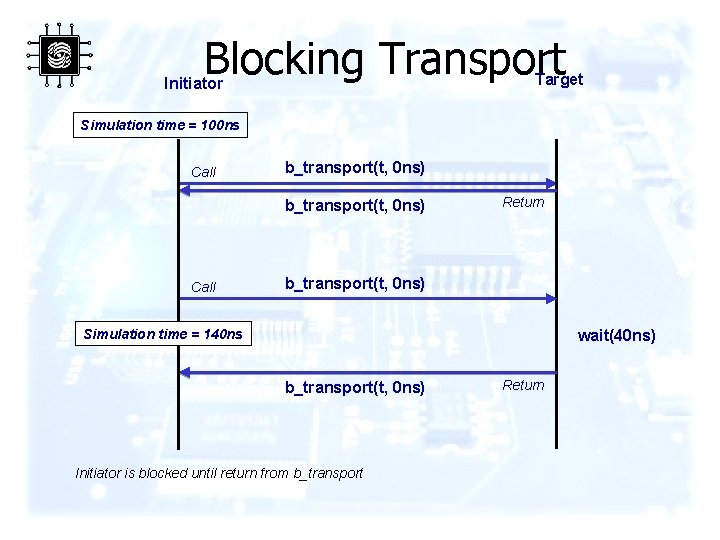 Blocking Transport

Initiator

Target

Simulation time = 100ns

Call

b_transport(t, 0ns)

b_transport(t, 0ns)

Return

Call

b_transport(t, 0ns)

Simulation time = 140ns

wait(40ns)

b_transport(t, 0ns)

Return

Initiator is blocked until return from b_transport